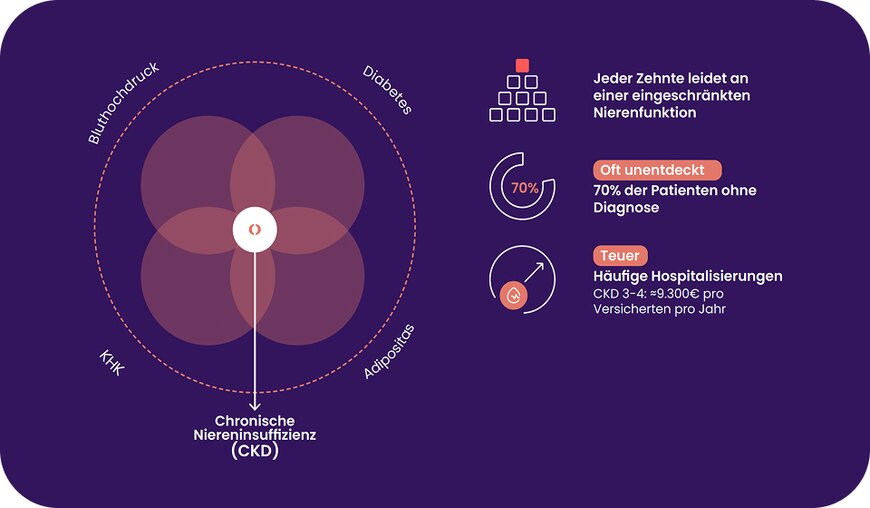 Bluthochdruck

Diabetes

KHK

Adipositas

Chronische Niereninsuffizienz (CKD)

Jeder Zehnte leidet an einer eingeschränkten Nierenfunktion

70%

Oft unentdeckt

70% der Patienten ohne Diagnose

Teuer

Häufige Hospitalisierungen

CKD 3-4: ≈9.300€ pro Versicherten pro Jahr